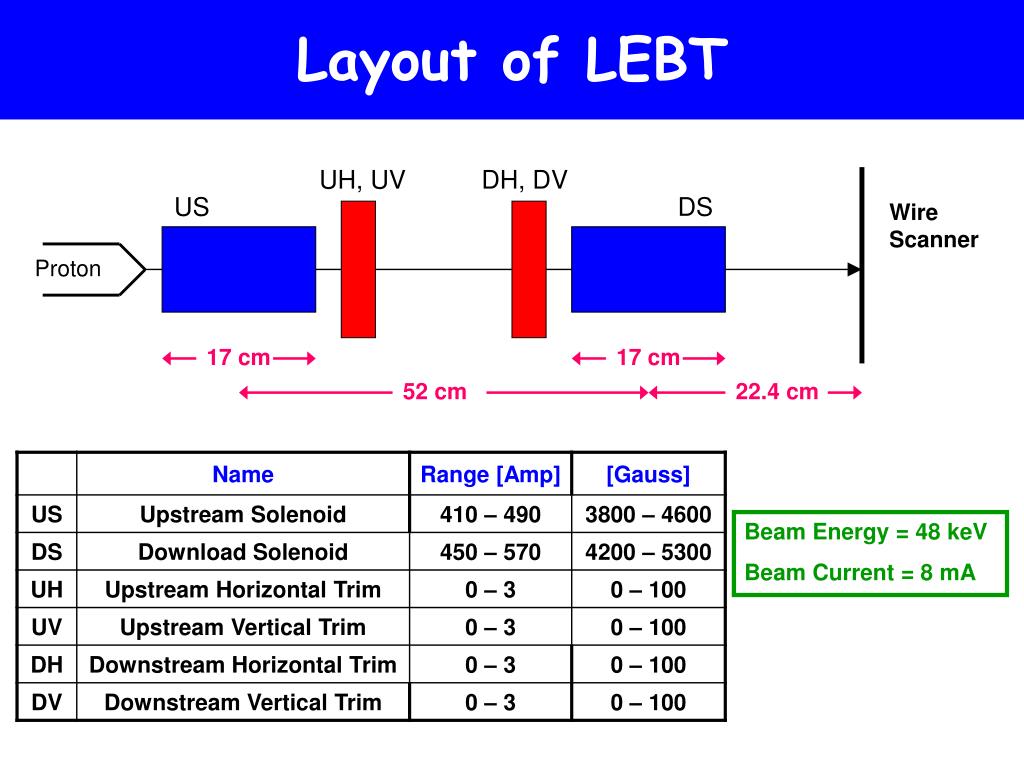 Layout of LEBT

UH, UV
DH, DV
US
DS
Wire Scanner
Proton

17 cm
17 cm
52 cm
22.4 cm

|  | Name | Range [Amp] | [Gauss] |
|---|---|---|---|
| US | Upstream Solenoid | 410 – 490 | 3800 – 4600 |
| DS | Download Solenoid | 450 – 570 | 4200 – 5300 |
| UH | Upstream Horizontal Trim | 0 – 3 | 0 – 100 |
| UV | Upstream Vertical Trim | 0 – 3 | 0 – 100 |
| DH | Downstream Horizontal Trim | 0 – 3 | 0 – 100 |
| DV | Downstream Vertical Trim | 0 – 3 | 0 – 100 |

Beam Energy = 48 keV
Beam Current = 8 mA